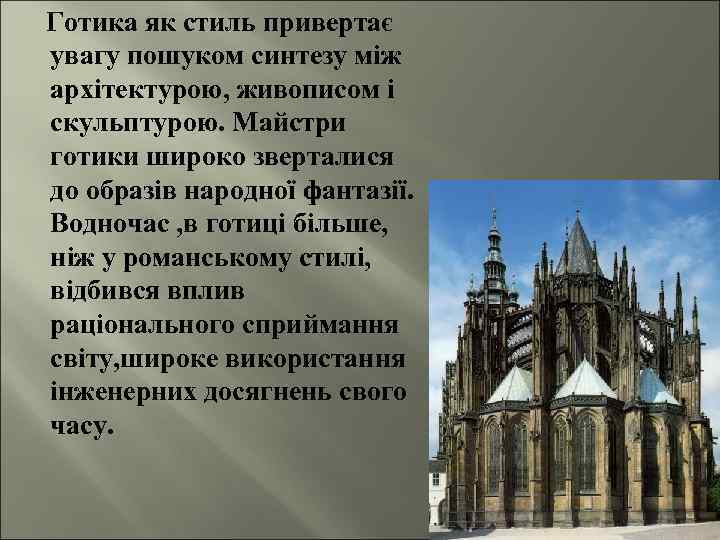 Готика як стиль привертає увагу пошуком синтезу між архітектурою, живописом і скульптурою. Майстри готики широко зверталися до образів народної фантазії. Водночас ,в готиці більше, ніж у романському стилі, відбився вплив раціонального сприймання світу,широке використання інженерних досягнень свого часу.